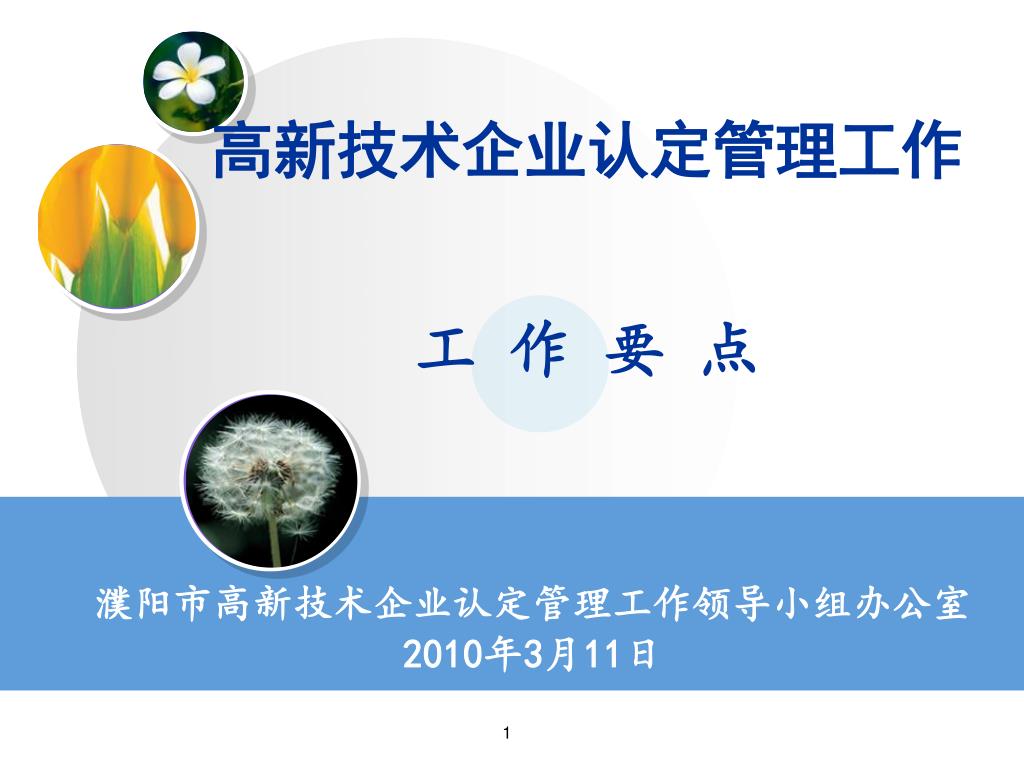 高新技术企业认定管理工作

工 作 要 点

濮阳市高新技术企业认定管理工作领导小组办公室
2010年3月11日

1